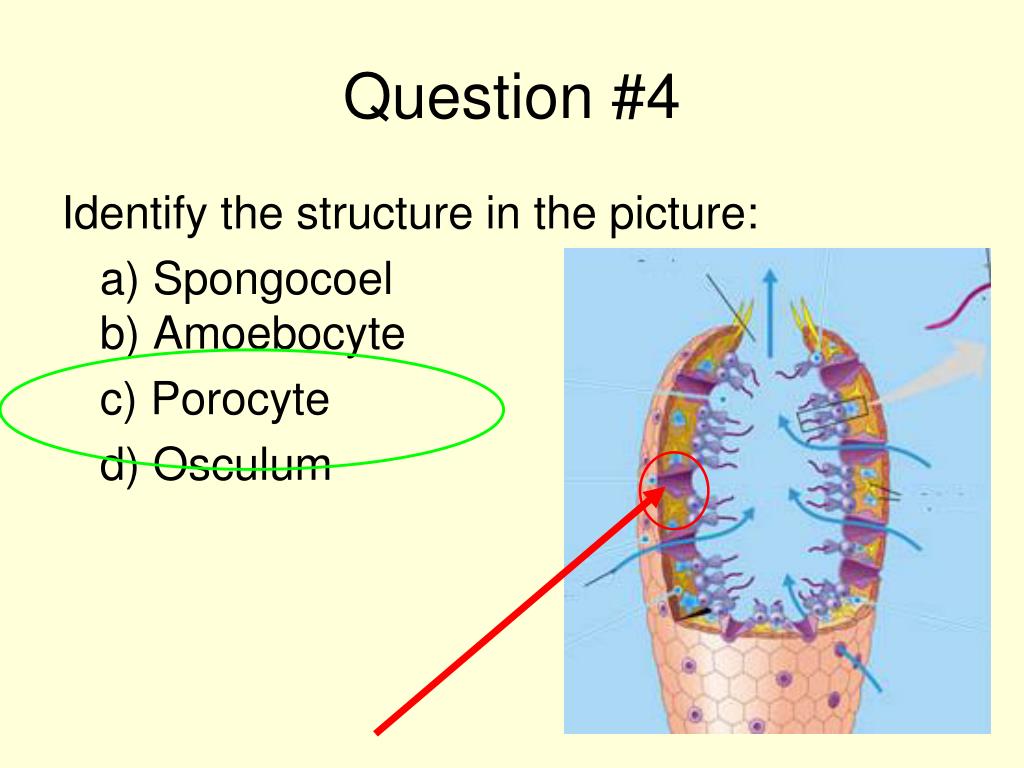 Question #4

Identify the structure in the picture:

a) Spongocoel
b) Amoebocyte
c) Porocyte
d) Osculum